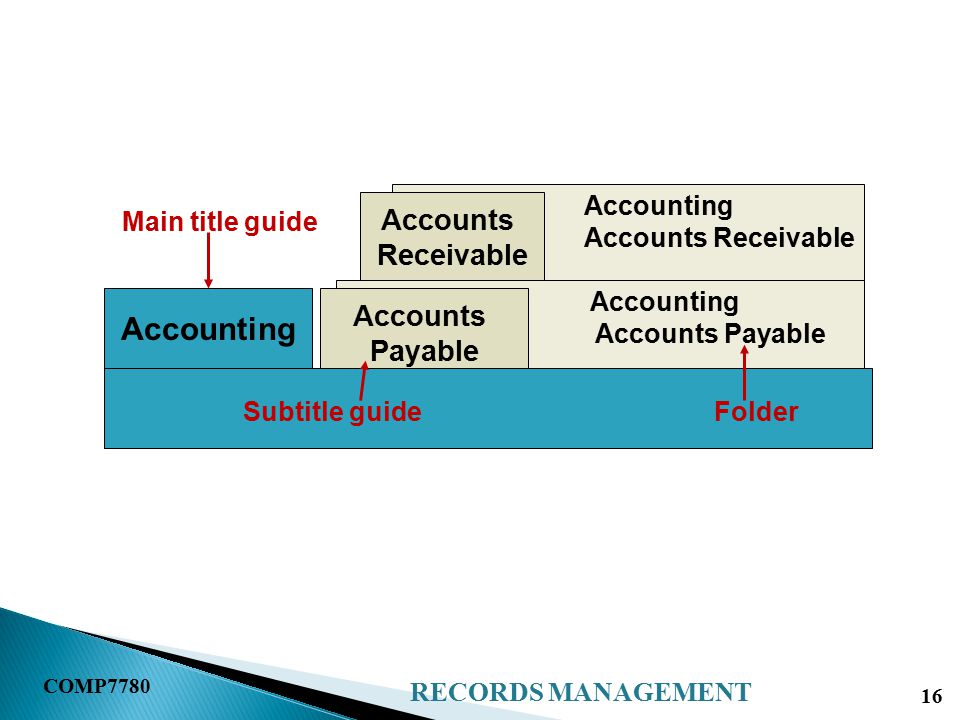 Main title guide

Accounts Receivable

Accounting
Accounts Receivable

Accounting

Accounts Payable

Accounting
Accounts Payable

Subtitle guide

Folder

COMP7780

RECORDS MANAGEMENT

16